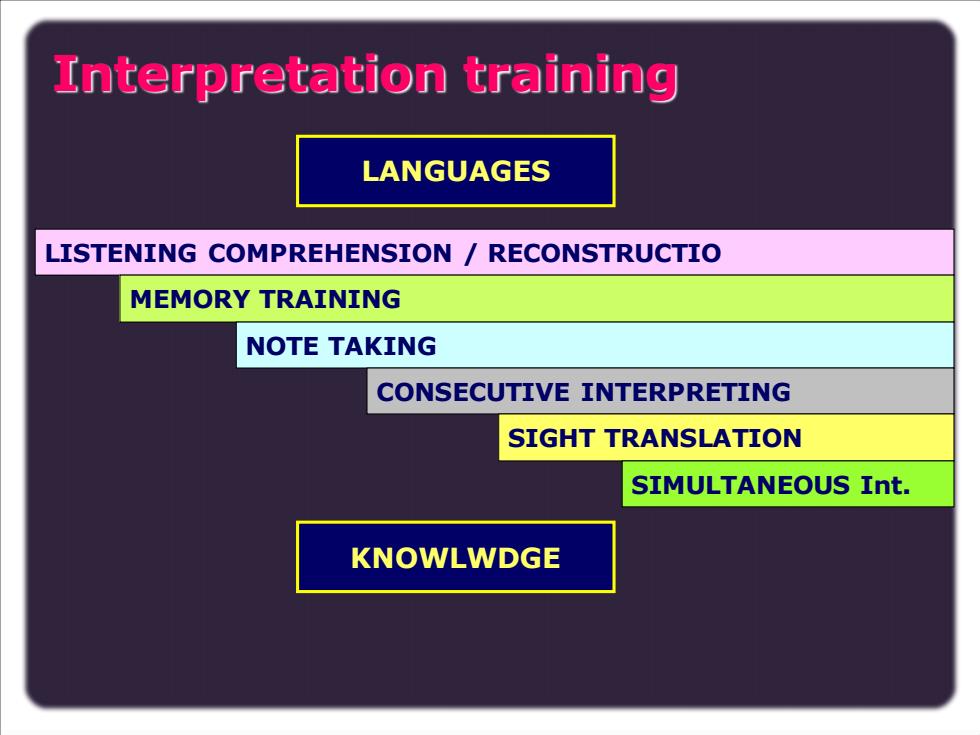 Interpretation training

LANGUAGES

LISTENING COMPREHENSION / RECONSTRUCTIO

MEMORY TRAINING

NOTE TAKING

CONSECUTIVE INTERPRETING

SIGHT TRANSLATION

SIMULTANEOUS Int.

KNOWLWDGE